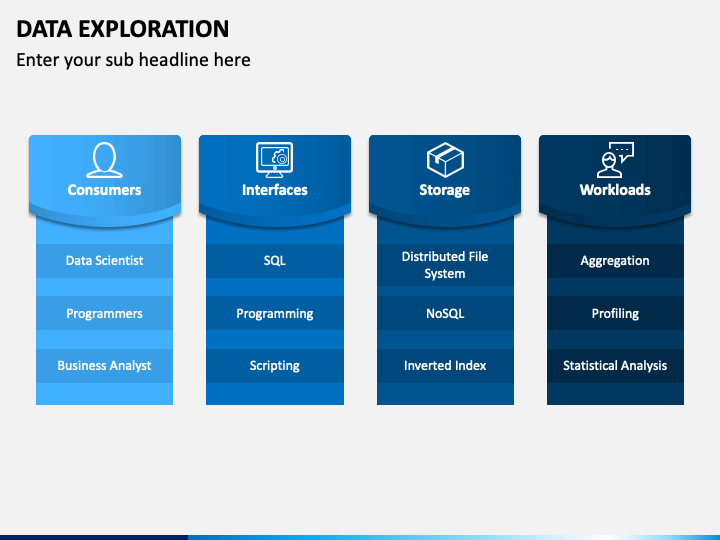 DATA EXPLORATION

Enter your sub headline here

Consumers

Data Scientist

Programmers

Business Analyst

Interfaces

SQL

Programming

Scripting

Storage

Distributed File System

NoSQL

Inverted Index

Workloads

Aggregation

Profiling

Statistical Analysis